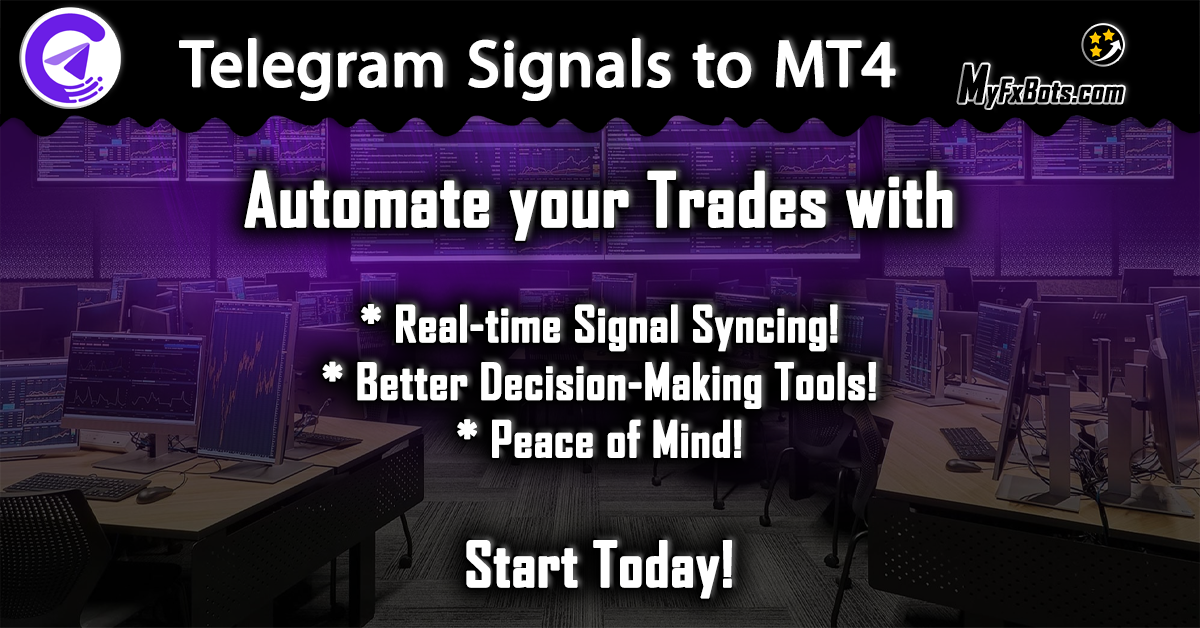 Telegram Signals to MT4

MyFxBots.com

Automate your Trades with

* Real-time Signal Syncing!
* Better Decision-Making Tools!
* Peace of Mind!

Start Today!